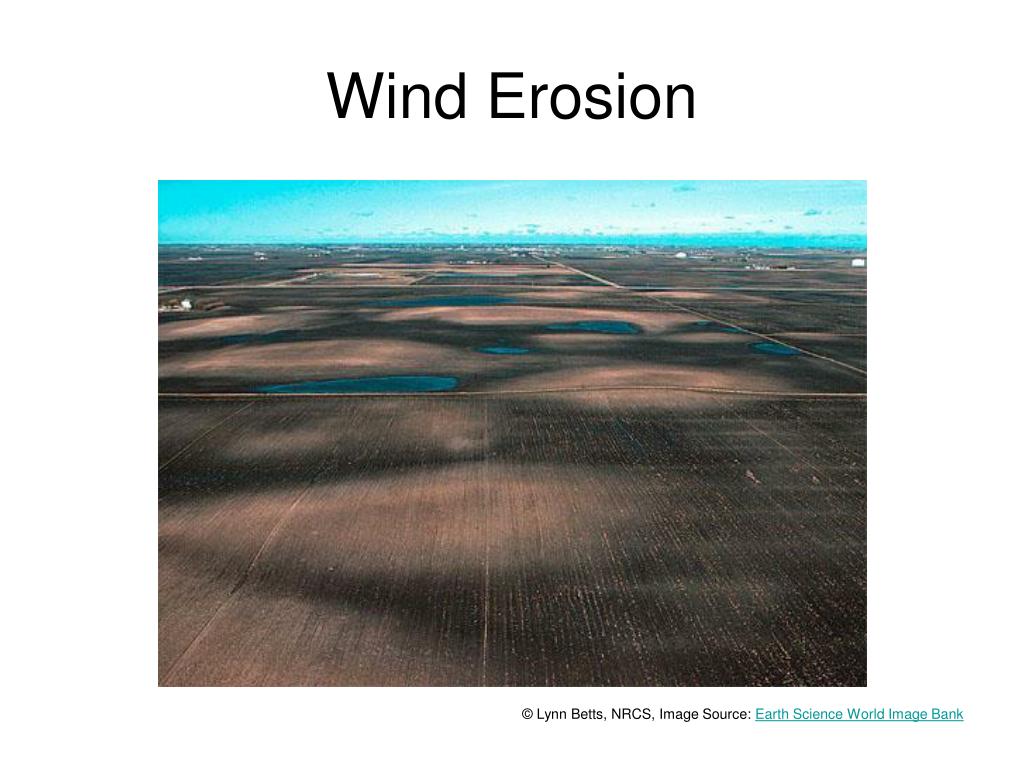 Wind Erosion

© Lynn Betts, NRCS, Image Source: Earth Science World Image Bank